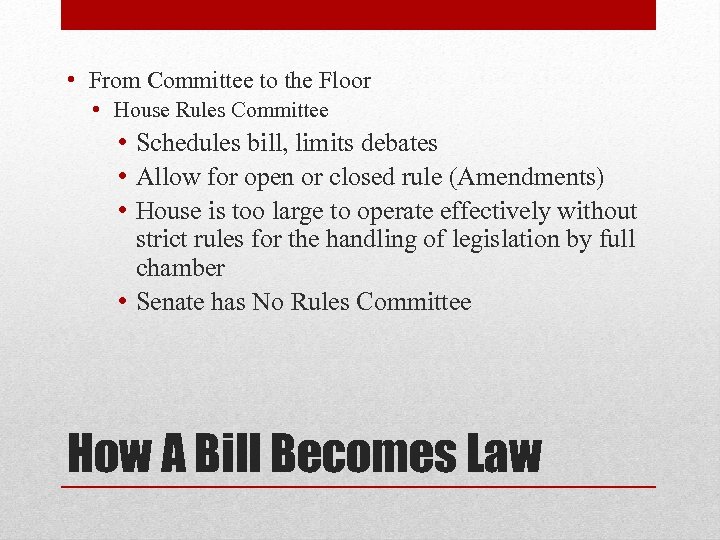 • From Committee to the Floor
• House Rules Committee
• Schedules bill, limits debates
• Allow for open or closed rule (Amendments)
• House is too large to operate effectively without strict rules for the handling of legislation by full chamber
• Senate has No Rules Committee

How A Bill Becomes Law